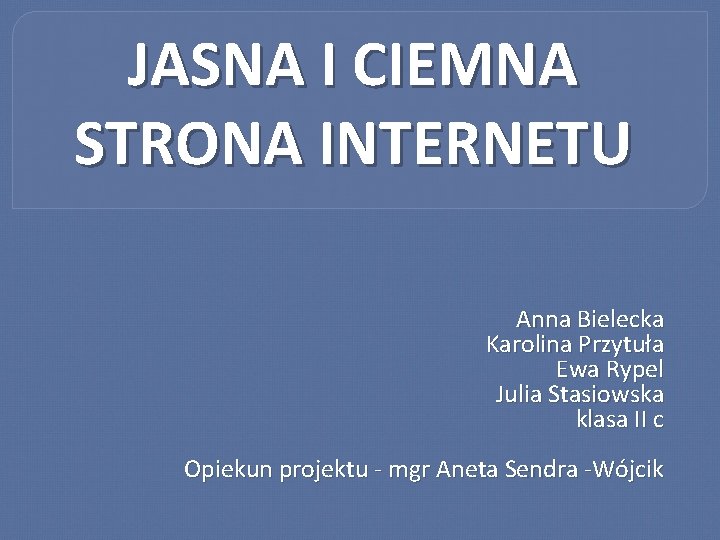 JASNA I CIEMNA STRONA INTERNETU

Anna Bielecka
Karolina Przytuła
Ewa Rypel
Julia Stasiowska
klasa II c

Opiekun projektu - mgr Aneta Sendra -Wójcik